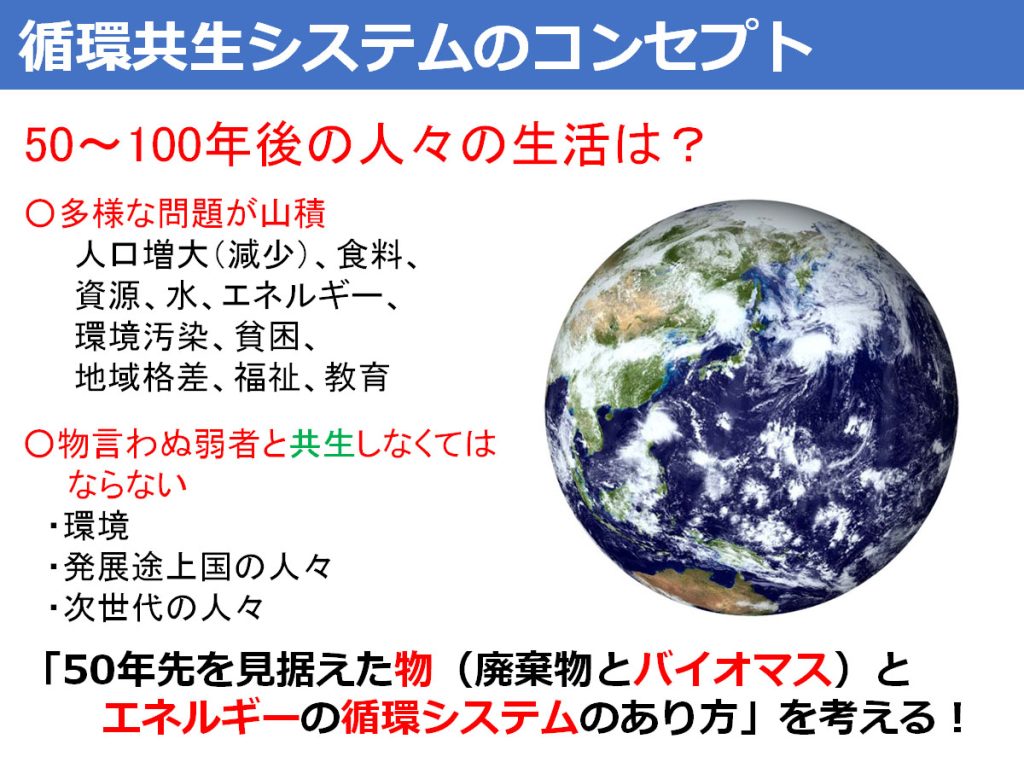 循環共生システムのコンセプト

50～100年後の人々の生活は？

○多様な問題が山積
人口増大（減少）、食料、資源、水、エネルギー、環境汚染、貧困、地域格差、福祉、教育

○物言わぬ弱者と共生しなくてはならない
・環境
・発展途上国の人々
・次世代の人々

「50年先を見据えた物（廃棄物とバイオマス）とエネルギーの循環システムのあり方」を考える！